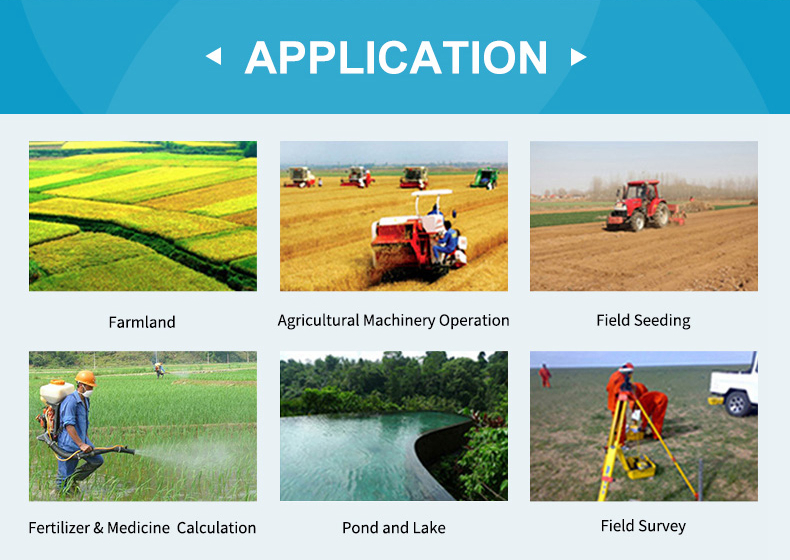 APPLICATION

Farmland

Agricultural Machinery Operation

Field Seeding

Fertilizer & Medicine Calculation

Pond and Lake

Field Survey